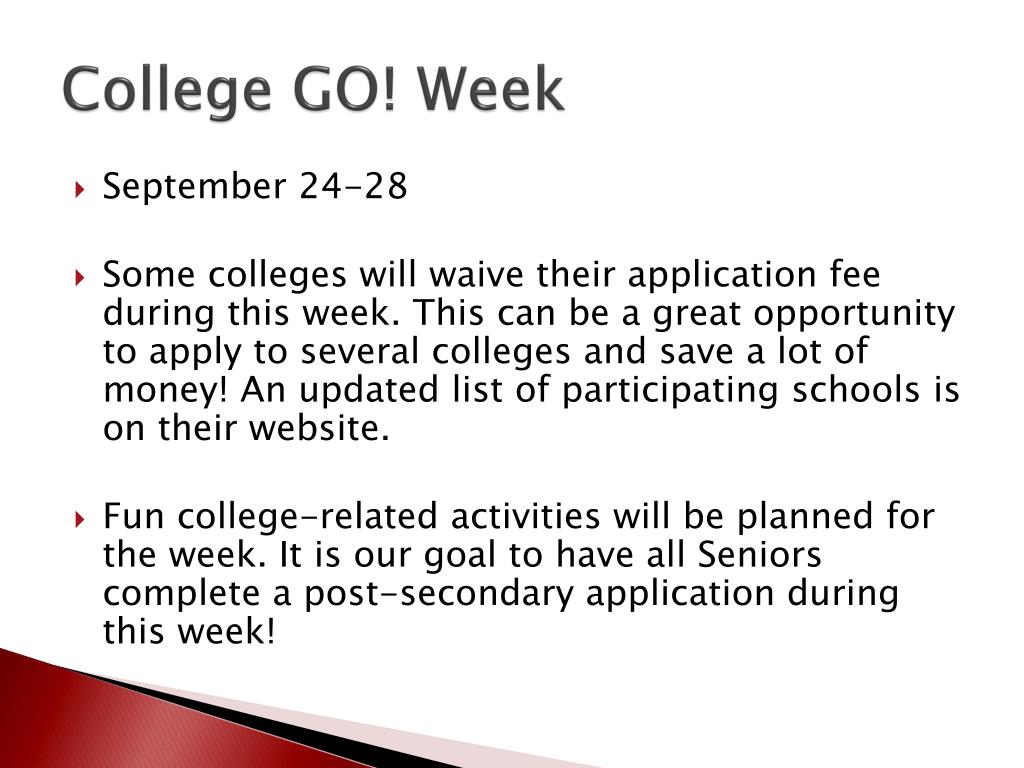 College GO! Week

September 24-28

Some colleges will waive their application fee during this week. This can be a great opportunity to apply to several colleges and save a lot of money! An updated list of participating schools is on their website.

Fun college-related activities will be planned for the week. It is our goal to have all Seniors complete a post-secondary application during this week!